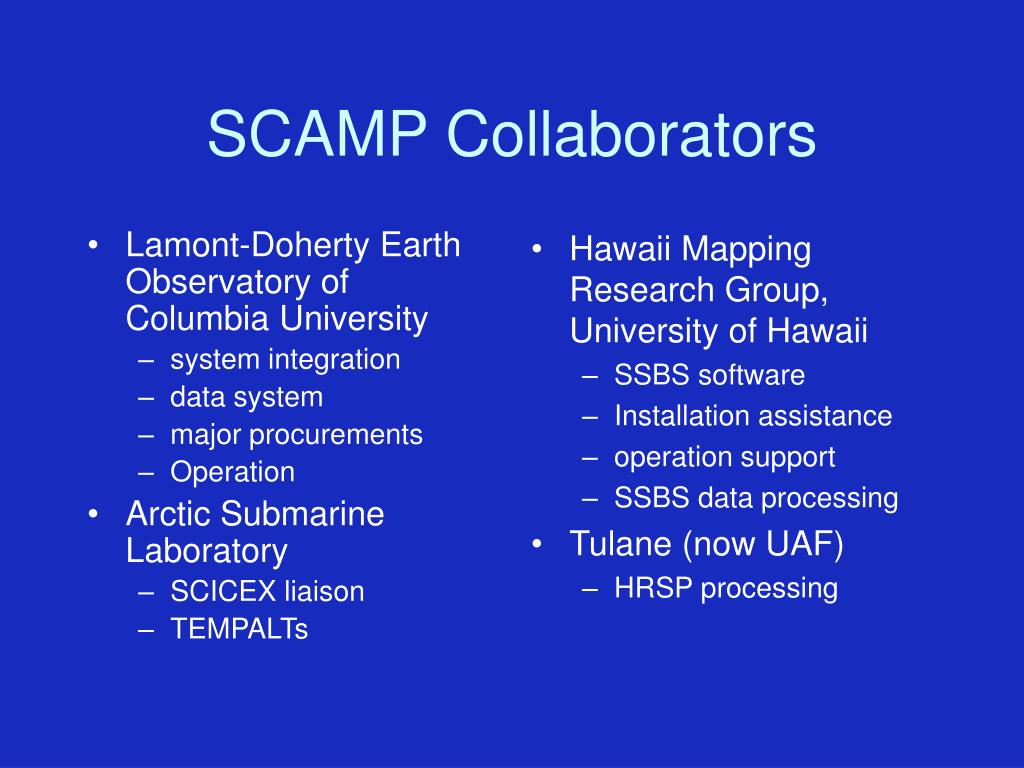 SCAMP Collaborators

• Lamont-Doherty Earth Observatory of Columbia University
– system integration
– data system
– major procurements
– Operation
• Arctic Submarine Laboratory
– SCICEX liaison
– TEMPALTs

• Hawaii Mapping Research Group, University of Hawaii
– SSBS software
– Installation assistance
– operation support
– SSBS data processing
• Tulane (now UAF)
– HRSP processing